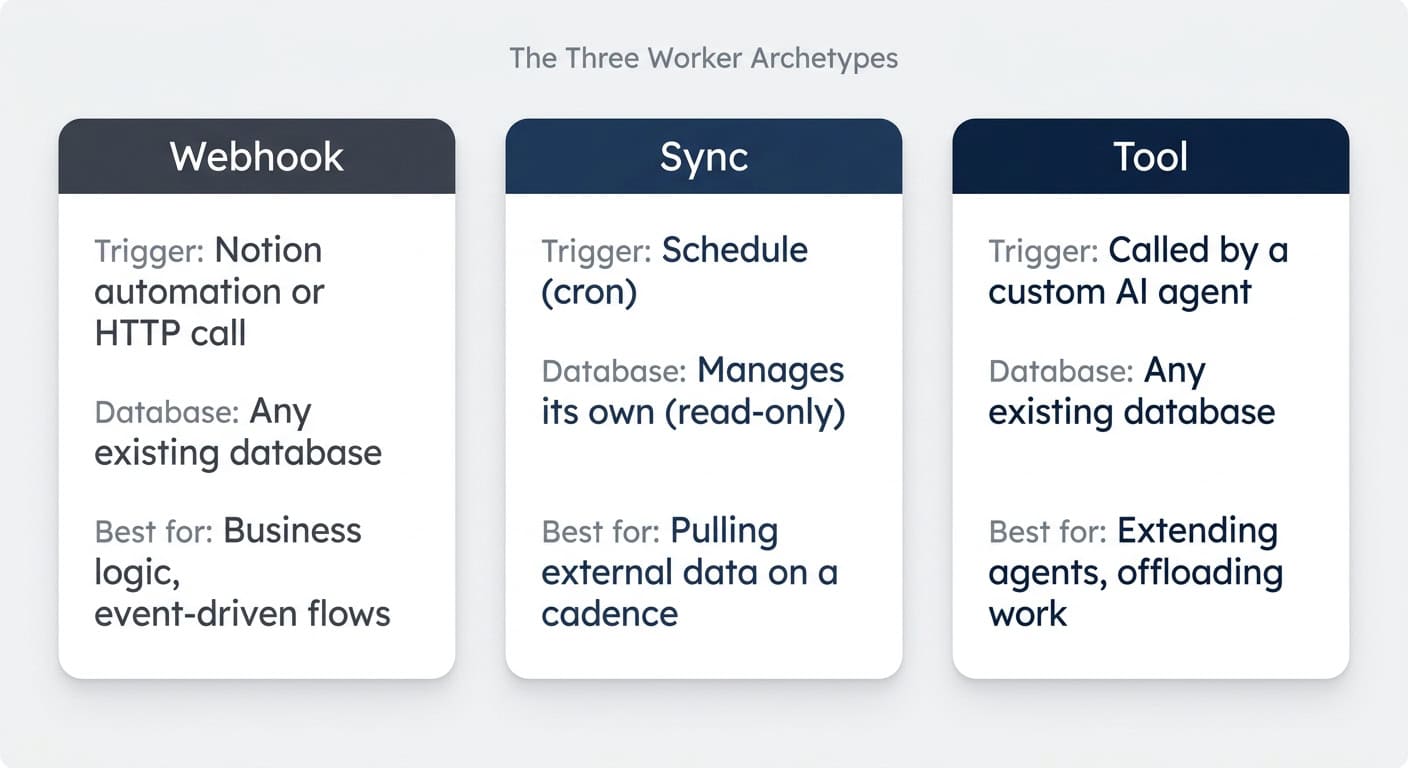 The Three Worker Archetypes

Webhook

Trigger: Notion automation or HTTP call

Database: Any existing database

Best for: Business logic, event-driven flows

Sync

Trigger: Schedule (cron)

Database: Manages its own (read-only)

Best for: Pulling external data on a cadence

Tool

Trigger: Called by a custom AI agent

Database: Any existing database

Best for: Extending agents, offloading work